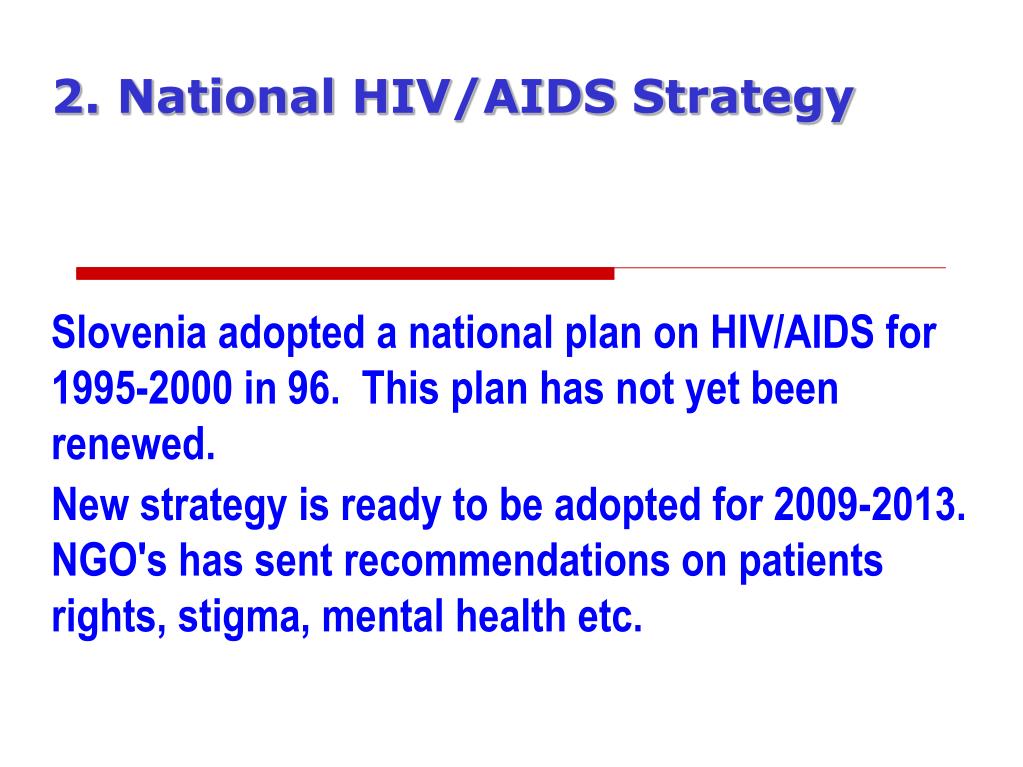 2. National HIV/AIDS Strategy

Slovenia adopted a national plan on HIV/AIDS for 1995-2000 in 96. This plan has not yet been renewed.

New strategy is ready to be adopted for 2009-2013. NGO's has sent recommendations on patients rights, stigma, mental health etc.